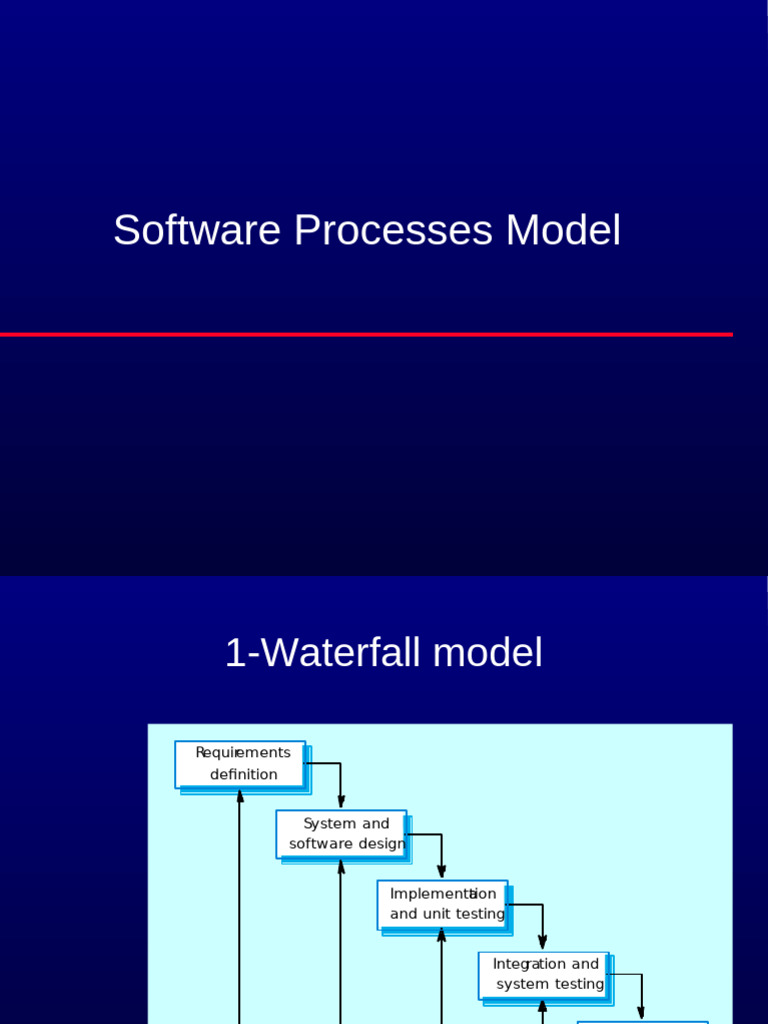 Software Processes Model

1-Waterfall model

Requirements definition

System and software design

Implementation and unit testing

Integration and system testing